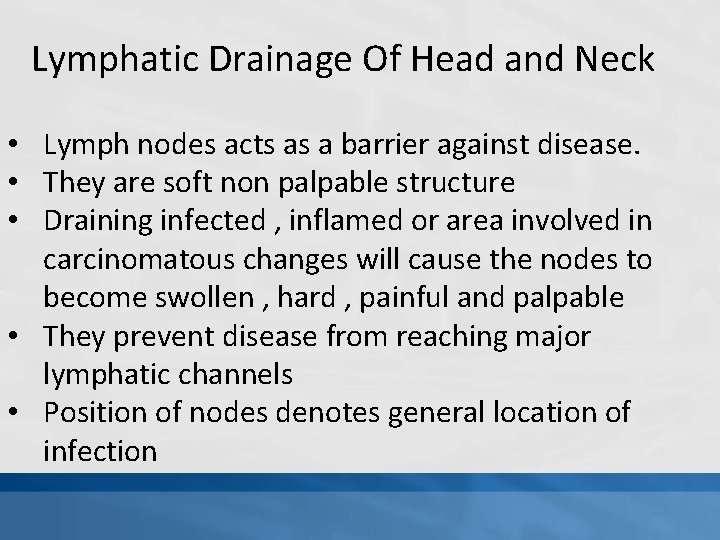 Lymphatic Drainage Of Head and Neck

• Lymph nodes acts as a barrier against disease.
• They are soft non palpable structure
• Draining infected , inflamed or area involved in carcinomatous changes will cause the nodes to become swollen , hard , painful and palpable
• They prevent disease from reaching major lymphatic channels
• Position of nodes denotes general location of infection